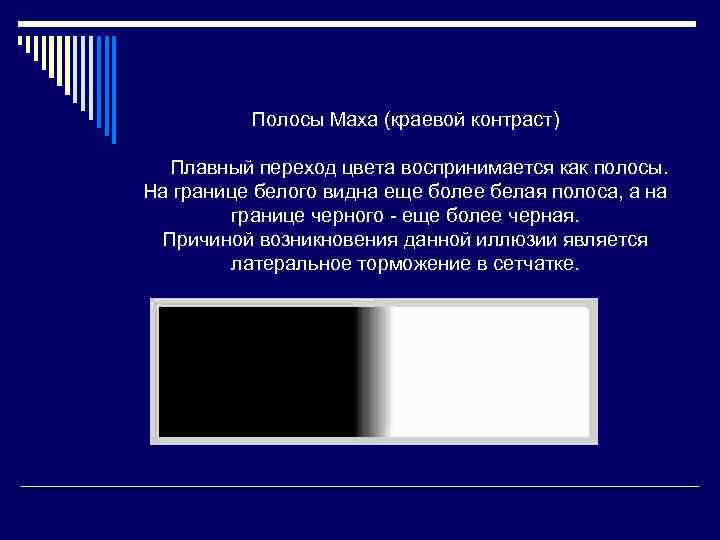 Полосы Маха (краевой контраст)

Плавный переход цвета воспринимается как полосы. На границе белого видна еще более белая полоса, а на границе черного - еще более черная.
Причиной возникновения данной иллюзии является латеральное торможение в сетчатке.